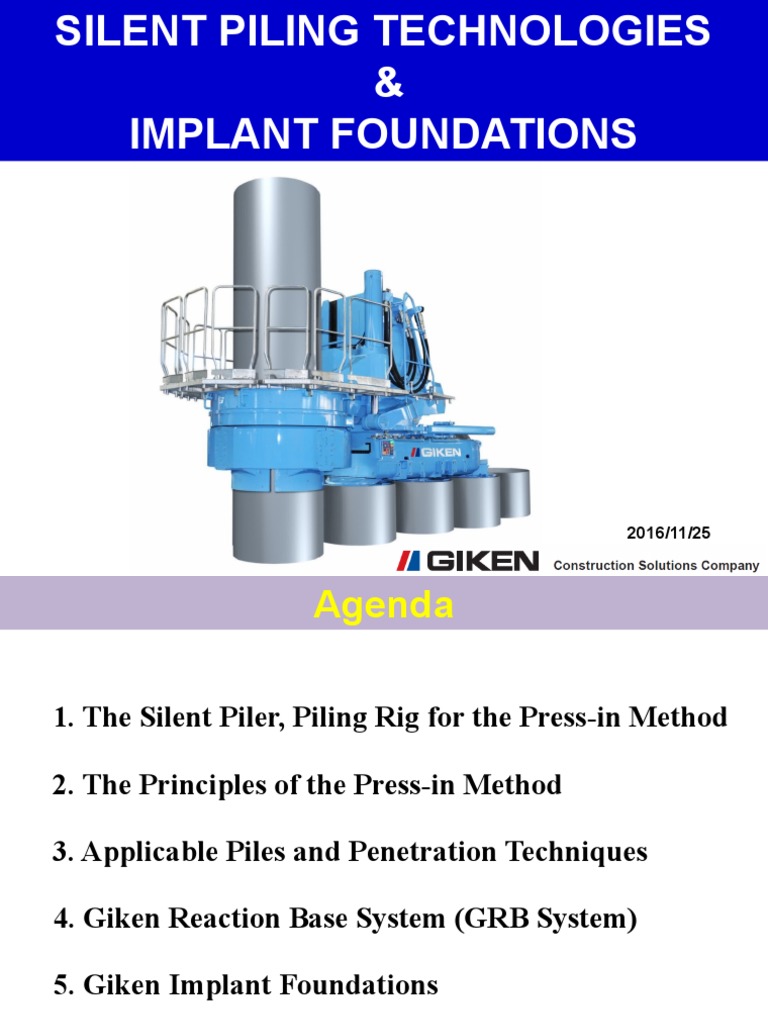 SILENT PILING TECHNOLOGIES
&
IMPLANT FOUNDATIONS

GIKEN

2016/11/25

GIKEN Construction Solutions Company

Agenda

1. The Silent Piler, Piling Rig for the Press-in Method

2. The Principles of the Press-in Method

3. Applicable Piles and Penetration Techniques

4. Giken Reaction Base System (GRB System)

5. Giken Implant Foundations